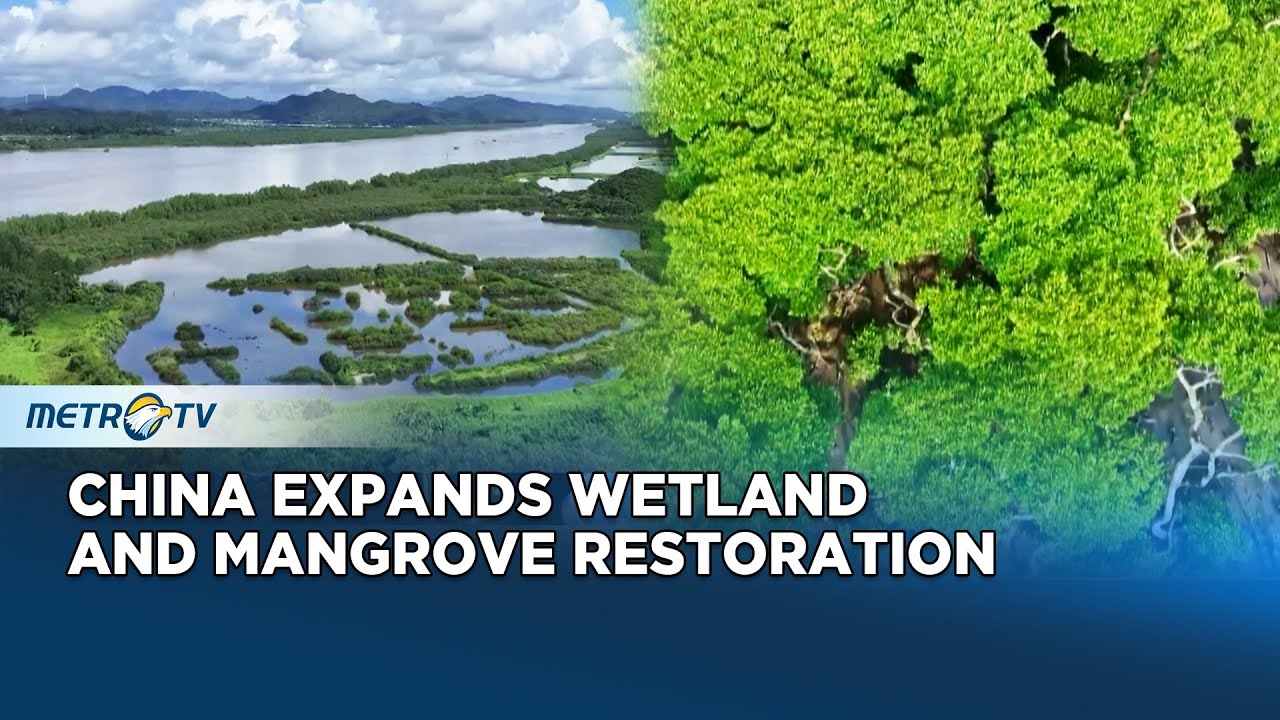 METRO TV

CHINA EXPANDS WETLAND AND MANGROVE RESTORATION